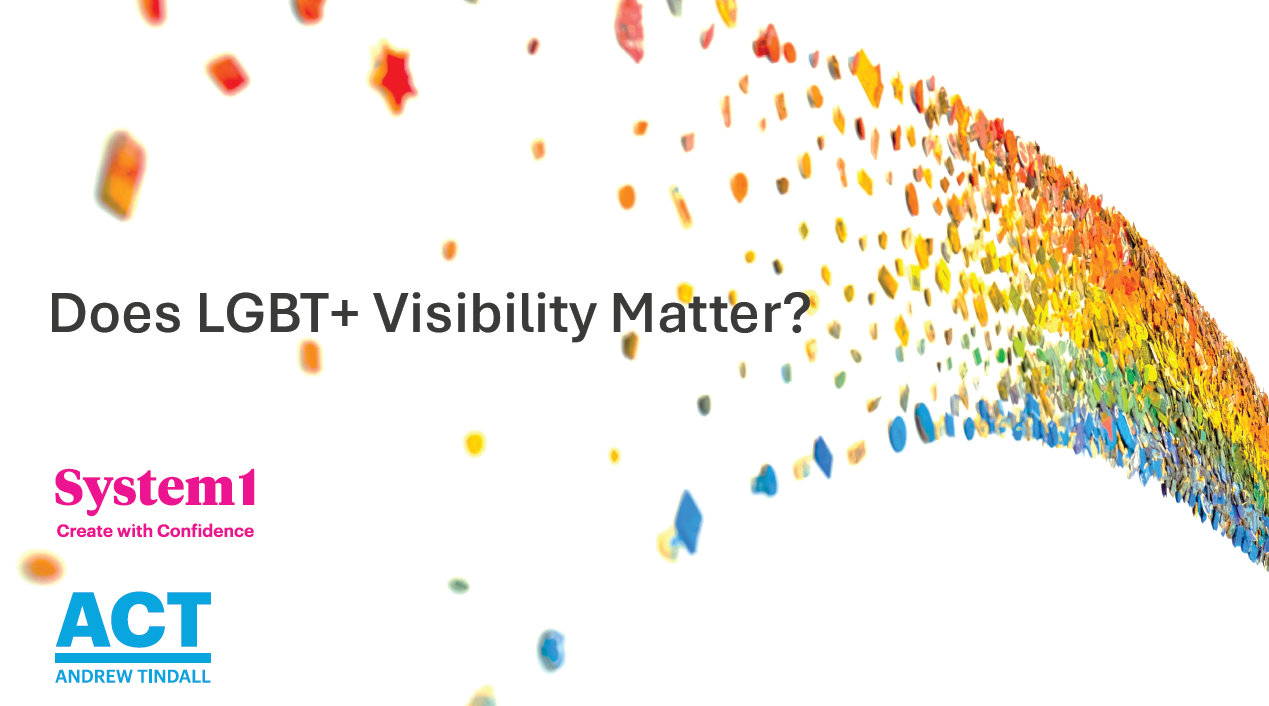 Does LGBT+ Visibility Matter?

System1
Create with Confidence

ACT
ANDREW TINDALL